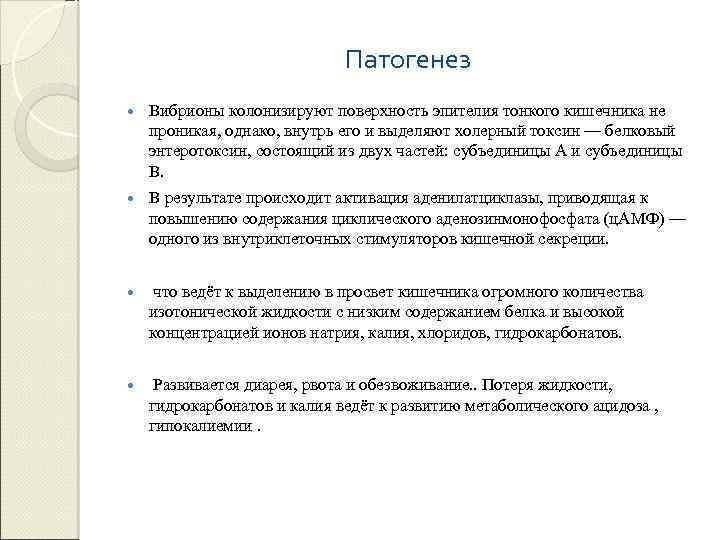 Патогенез

Вибрионы колонизируют поверхность эпителия тонкого кишечника не проникая, однако, внутрь его и выделяют холерный токсин — белковый энтеротоксин, состоящий из двух частей: субъединицы А и субъединицы В.

В результате происходит активация аденилатциклазы, приводящая к повышению содержания циклического аденозинмонофосфата (цАМФ) — одного из внутриклеточных стимуляторов кишечной секреции.

что ведёт к выделению в просвет кишечника огромного количества изотонической жидкости с низким содержанием белка и высокой концентрацией ионов натрия, калия, хлоридов, гидрокарбонатов.

Развивается диарея, рвота и обезвоживание.. Потеря жидкости, гидрокарбонатов и калия ведёт к развитию метаболического ацидоза , гипокалиемии .